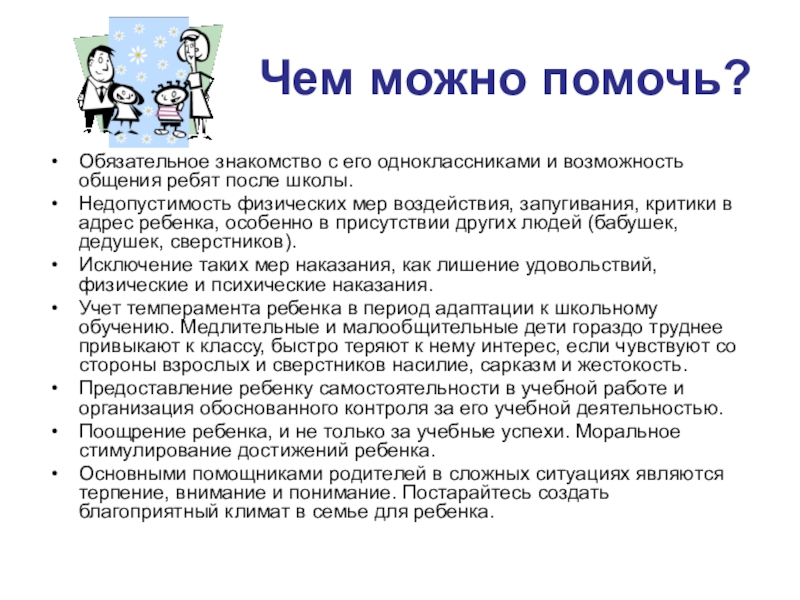 Чем можно помочь?

• Обязательное знакомство с его одноклассниками и возможность общения ребят после школы.
• Недопустимость физических мер воздействия, запугивания, критики в адрес ребенка, особенно в присутствии других людей (бабушек, дедушек, сверстников).
• Исключение таких мер наказания, как лишение удовольствий, физические и психические наказания.
• Учет темперамента ребенка в период адаптации к школьному обучению. Медлительные и малообщительные дети гораздо труднее привыкают к классу, быстро теряют к нему интерес, если чувствуют со стороны взрослых и сверстников насилие, сарказм и жестокость.
• Предоставление ребенку самостоятельности в учебной работе и организация обоснованного контроля за его учебной деятельностью.
• Поощрение ребенка, и не только за учебные успехи. Моральное стимулирование достижений ребенка.
• Основными помощниками родителей в сложных ситуациях являются терпение, внимание и понимание. Постарайтесь создать благоприятный климат в семье для ребенка.